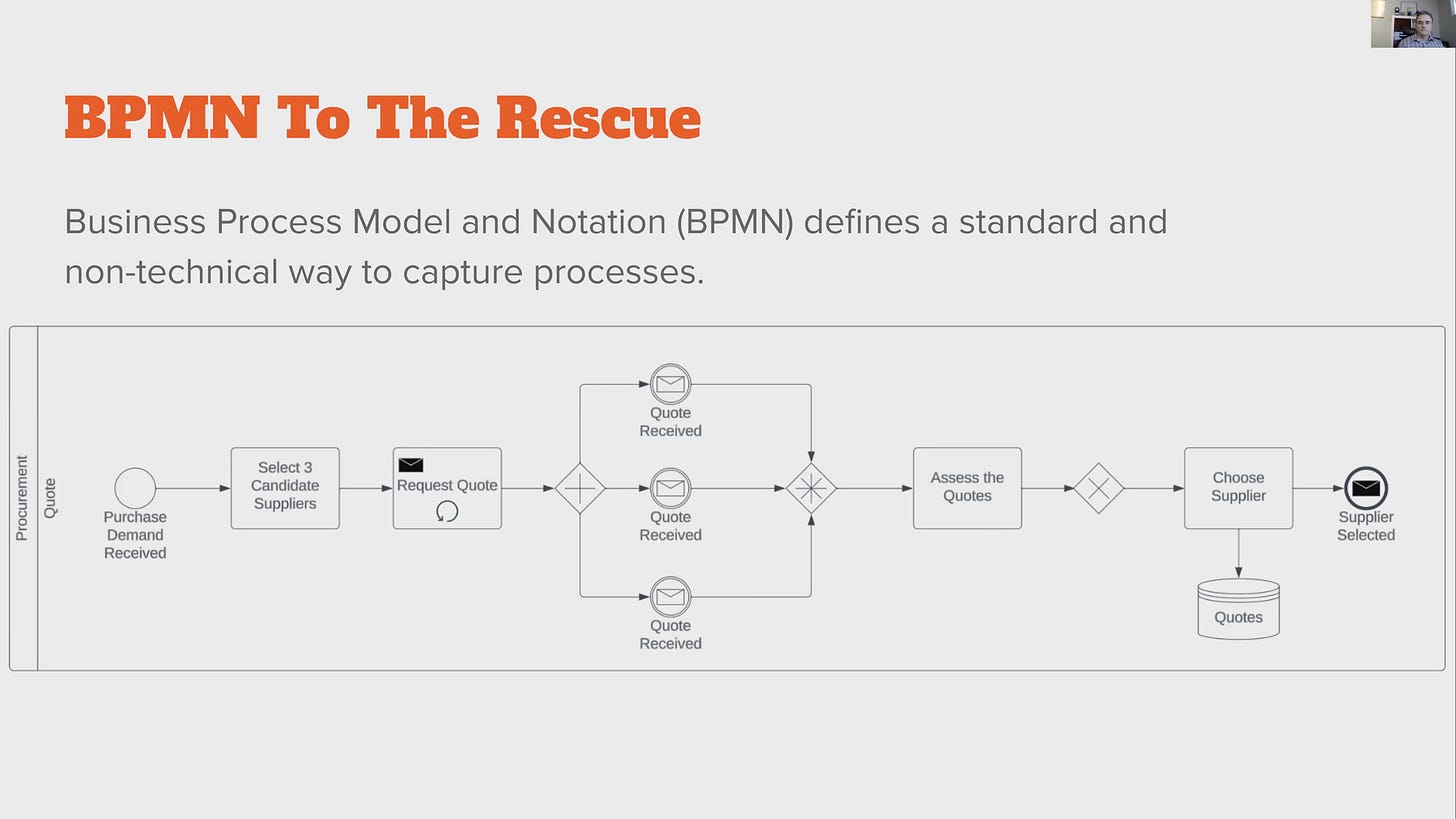 BPMN To The Rescue

Business Process Model and Notation (BPMN) defines a standard and non-technical way to capture processes.

Procurement

Quote

Purchase Demand Received

Select 3 Candidate Suppliers

Request Quote

Quote Received

Quote Received

Quote Received

Assess the Quotes

Choose Supplier

Supplier Selected

Quotes